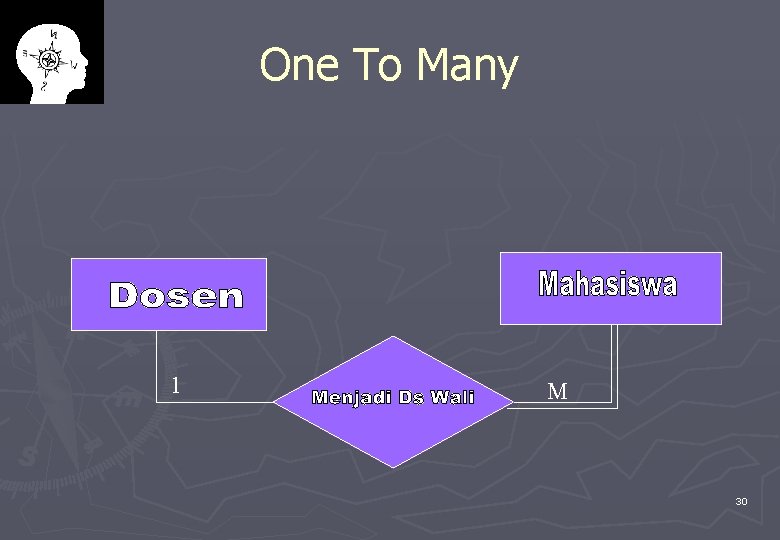 One To Many

Dosen

Mahasiswa

1

Menjadi Ds Wali

M

30